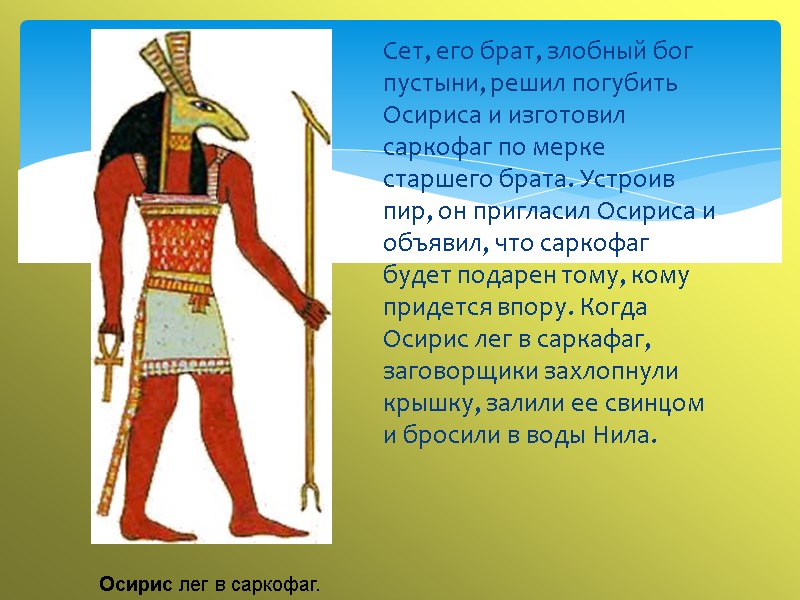 Сет, его брат, злобный бог пустыни, решил погубить Осириса и изготовил саркофаг по мерке старшего брата. Устроив пир, он пригласил Осириса и объявил, что саркофаг будет подарен тому, кому придется впору. Когда Осирис лег в саркафаг, заговорщики захлопнули крышку, залили ее свинцом и бросили в воды Нила.

Осирис лег в саркофаг.